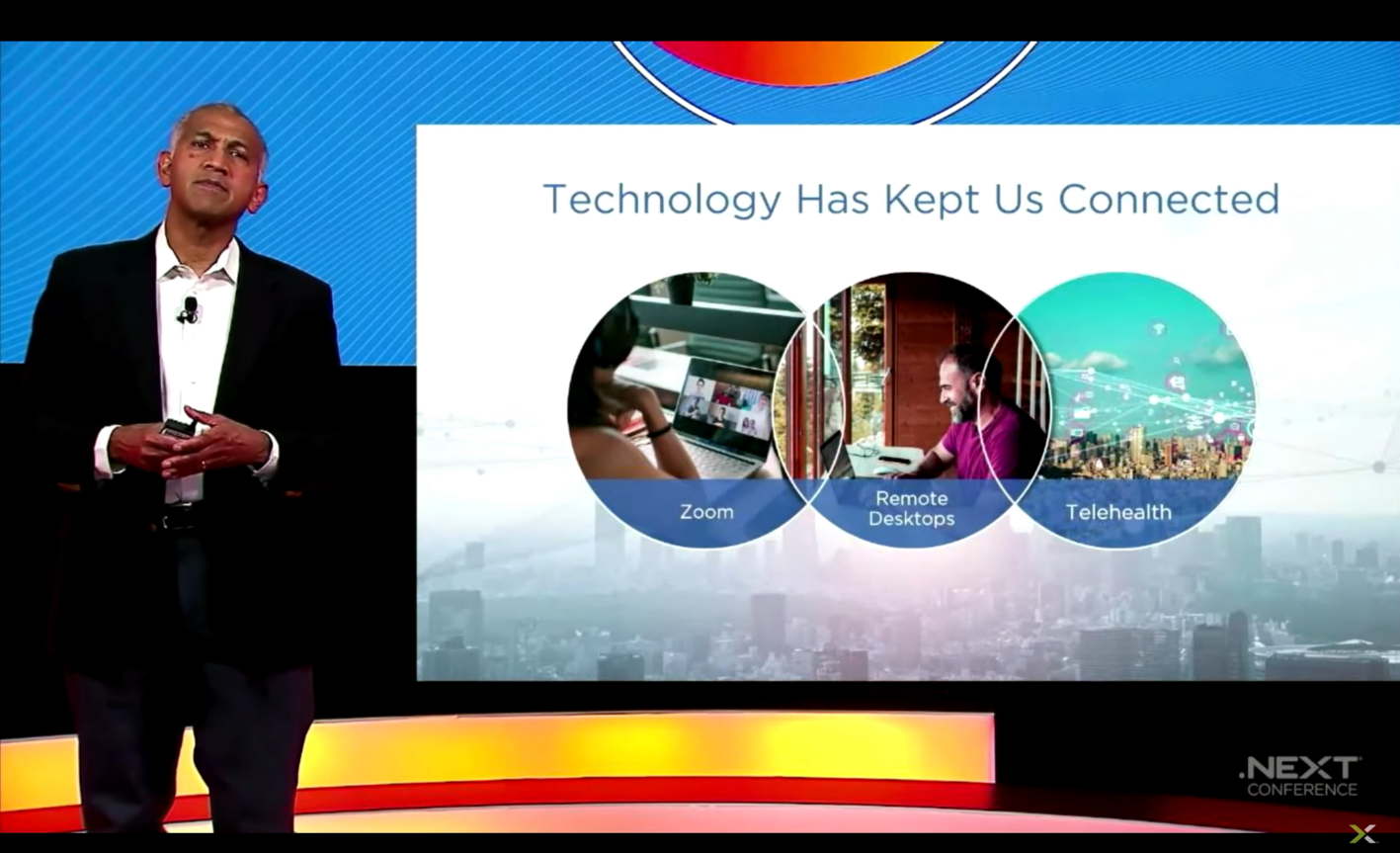 Technology Has Kept Us Connected

Zoom

Remote Desktops

Telehealth

.NEXT CONFERENCE